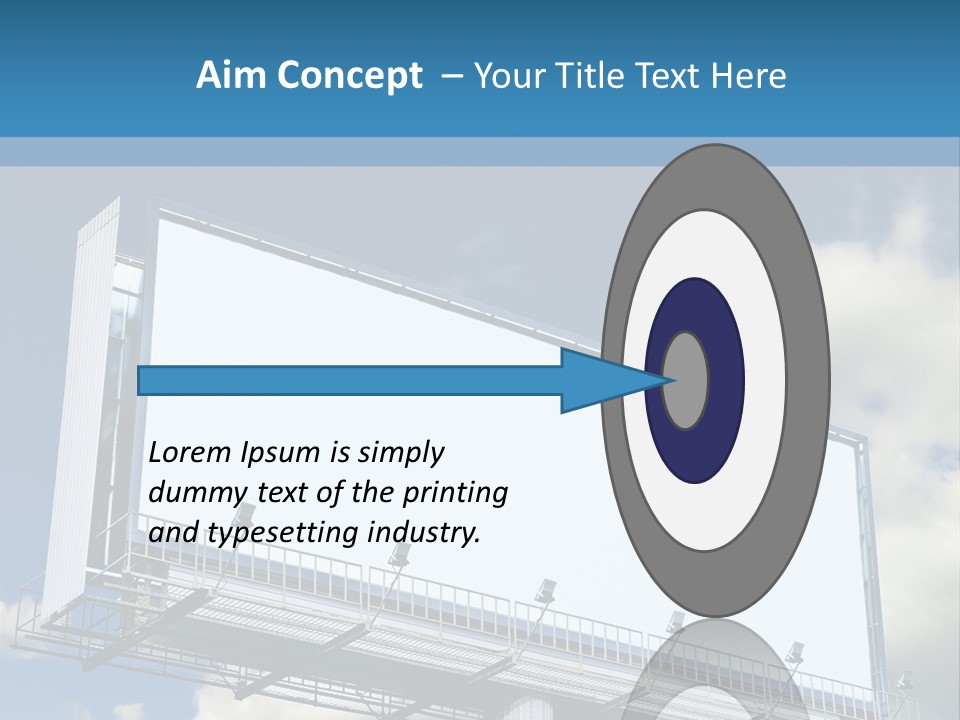 Aim Concept – Your Title Text Here

Lorem Ipsum is simply dummy text of the printing and typesetting industry.